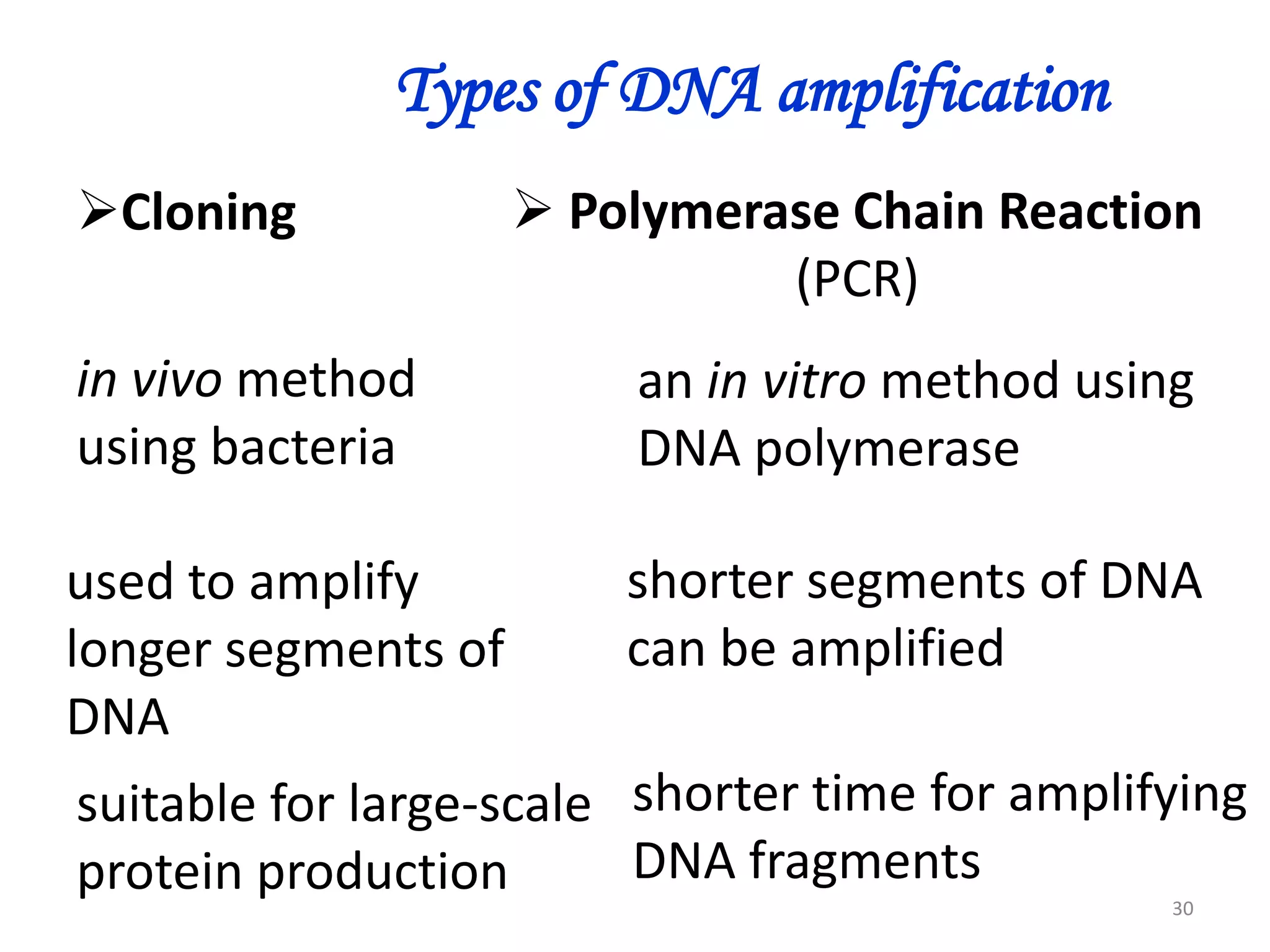 Types of DNA amplification

➢Cloning

in vivo method using bacteria

used to amplify longer segments of DNA

suitable for large-scale protein production

➢ Polymerase Chain Reaction (PCR)

an in vitro method using DNA polymerase

shorter segments of DNA can be amplified

shorter time for amplifying DNA fragments

30